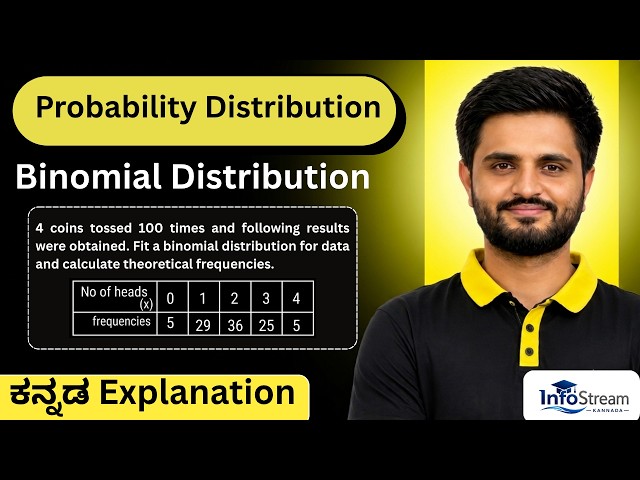 Probability Distribution

Binomial Distribution

4 coins tossed 100 times and following results were obtained. Fit a binomial distribution for data and calculate theoretical frequencies.

| No of heads (x) | 0 | 1 | 2 | 3 | 4 |
|---|---|---|---|---|---|
| frequencies | 5 | 29 | 36 | 25 | 5 |

ಕನ್ನಡ Explanation

InfoStream
KANNADA